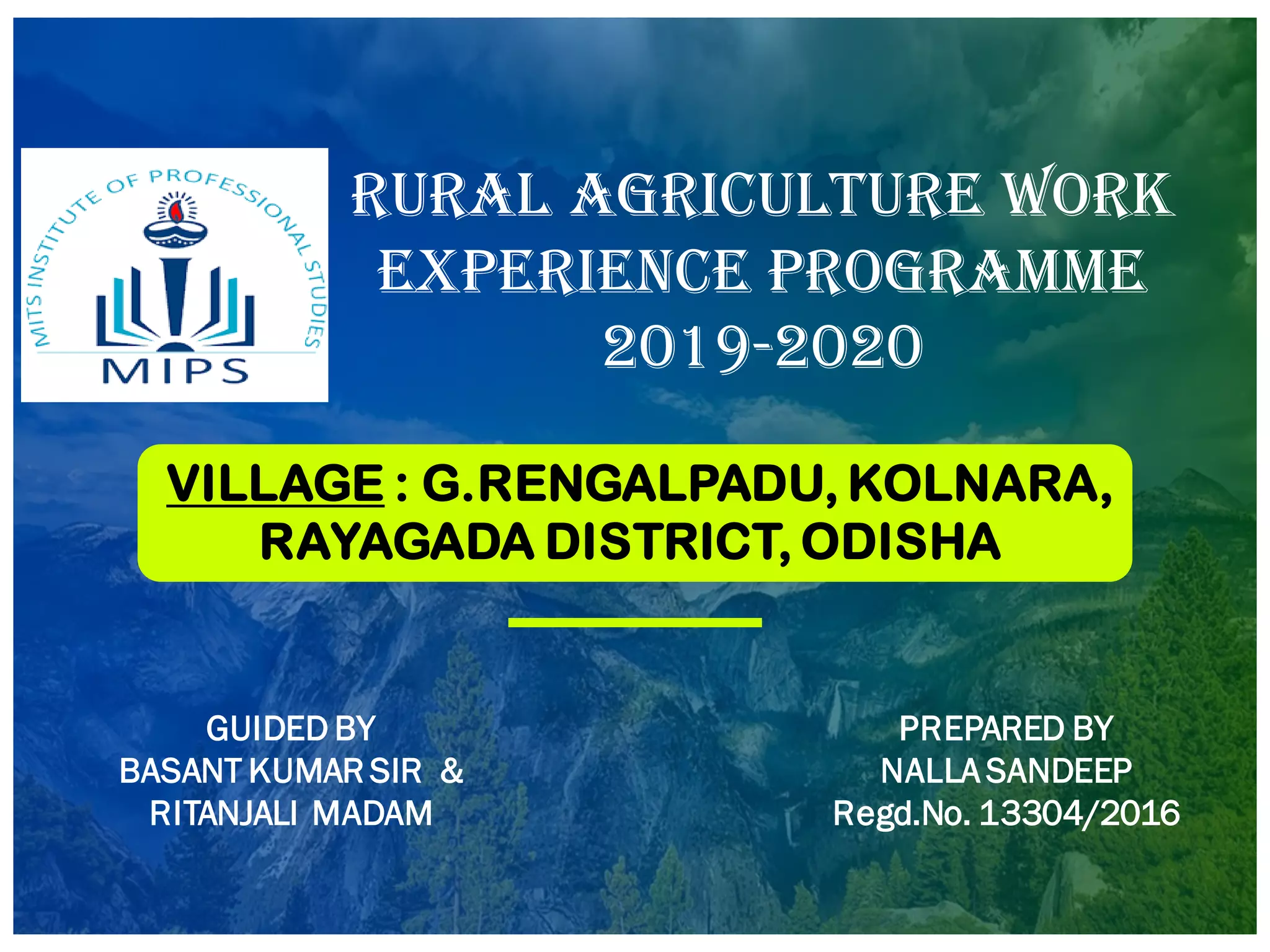 MITS INSTITUTE OF PROFESSIONAL STUDIES
MIPS

RURAL AGRICULTURE WORK EXPERIENCE PROGRAMME 2019-2020

VILLAGE : G.RENGALPADU, KOLNARA, RAYAGADA DISTRICT, ODISHA

GUIDED BY
BASANT KUMAR SIR &
RITANJALI MADAM

PREPARED BY
NALLA SANDEEP
Regd.No. 13304/2016